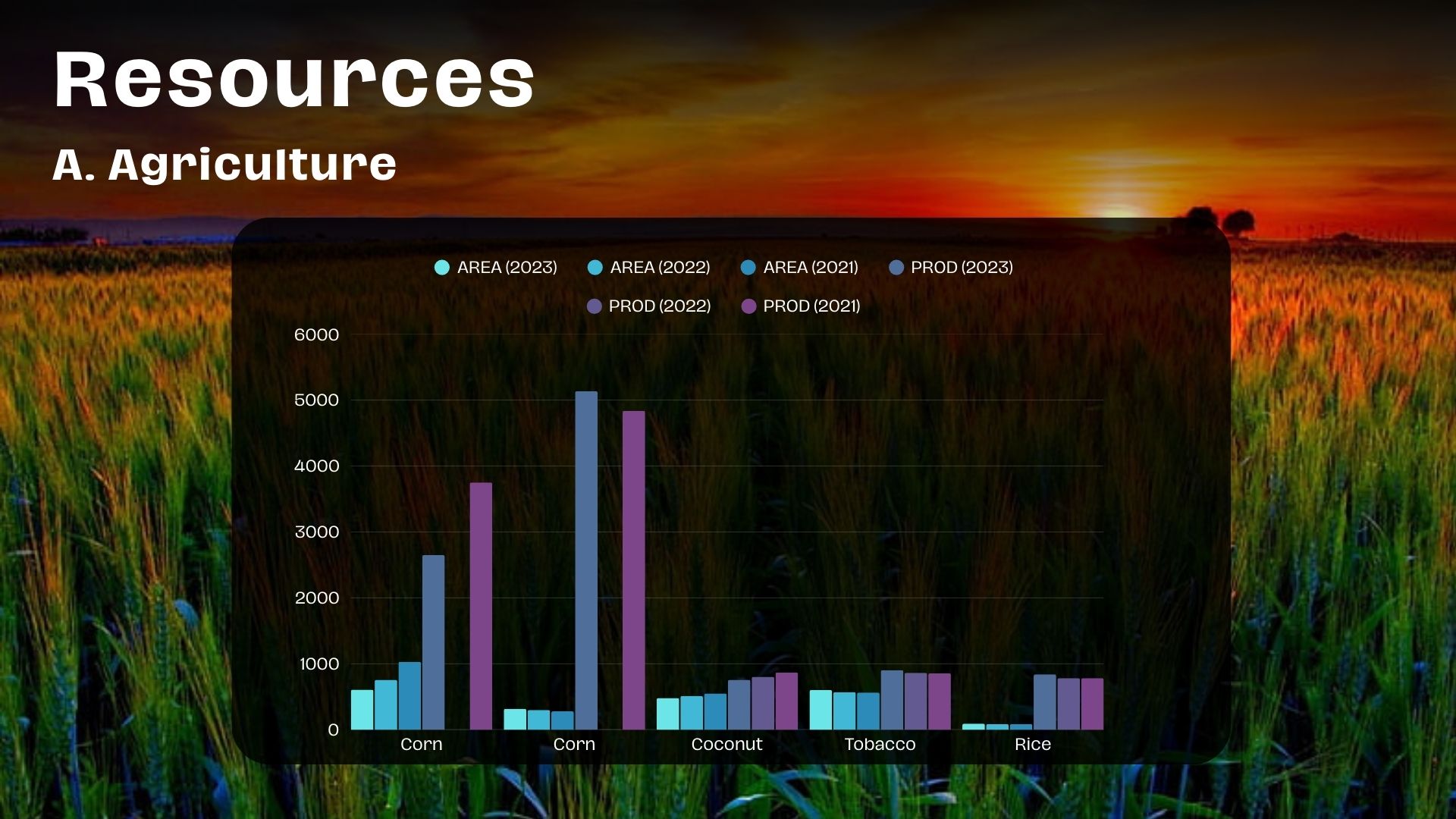 Resources

A. Agriculture

AREA (2023) AREA (2022) AREA (2021) PROD (2023) PROD (2022) PROD (2021)

6000
5000
4000
3000
2000
1000
0

Corn Corn Coconut Tobacco Rice